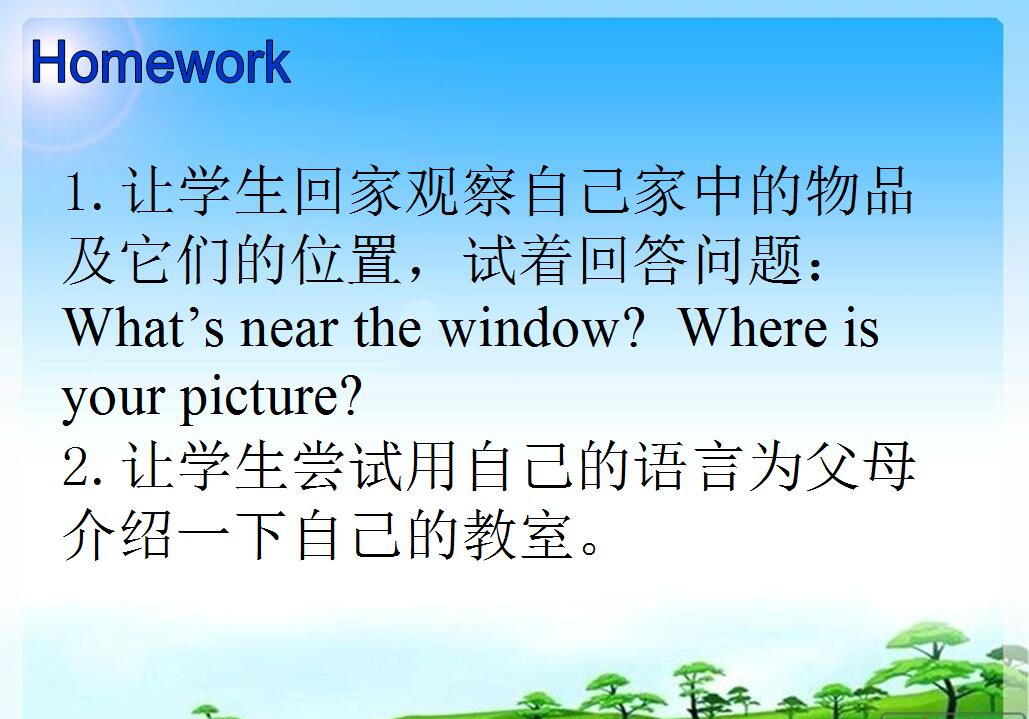 Homework

1. 让学生回家观察自己家中的物品及它们的位置，试着回答问题：What’s near the window? Where is your picture?
2. 让学生尝试用自己的语言为父母介绍一下自己的教室。